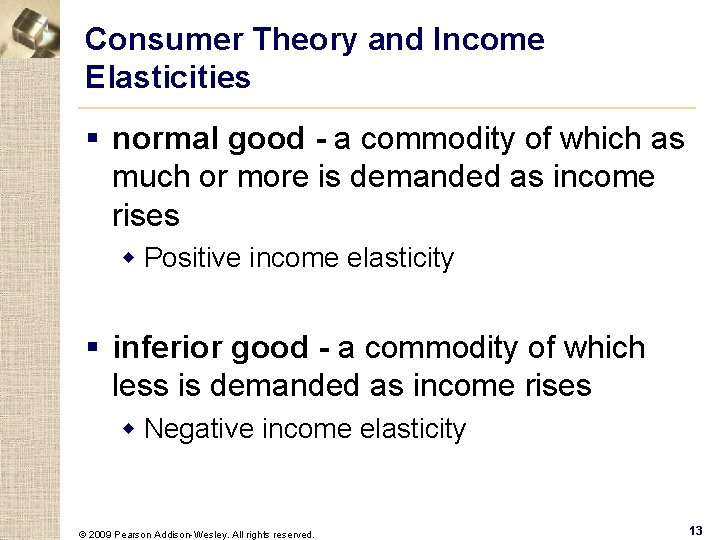 Consumer Theory and Income Elasticities

▪ normal good - a commodity of which as much or more is demanded as income rises

◆ Positive income elasticity

▪ inferior good - a commodity of which less is demanded as income rises

◆ Negative income elasticity

© 2009 Pearson Addison-Wesley. All rights reserved.

13